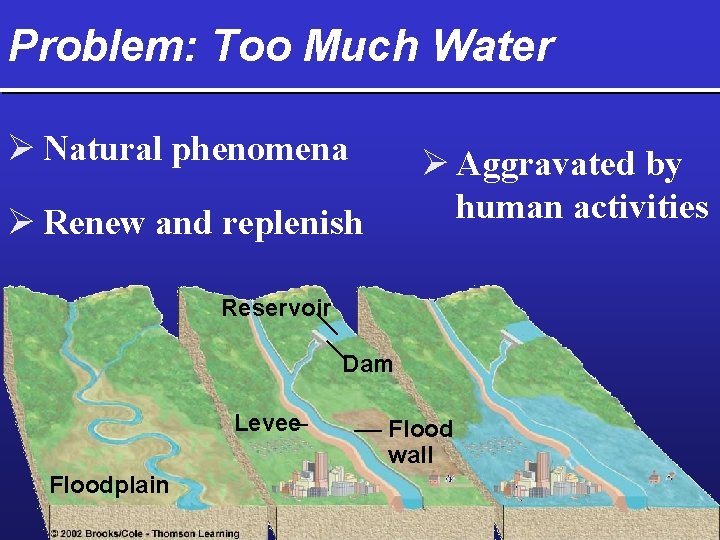 Problem: Too Much Water

➢ Natural phenomena

➢ Renew and replenish

➢ Aggravated by human activities

Reservoir

Dam

Levee

Flood wall

Floodplain

© 2002 Brooks/Cole - Thomson Learning